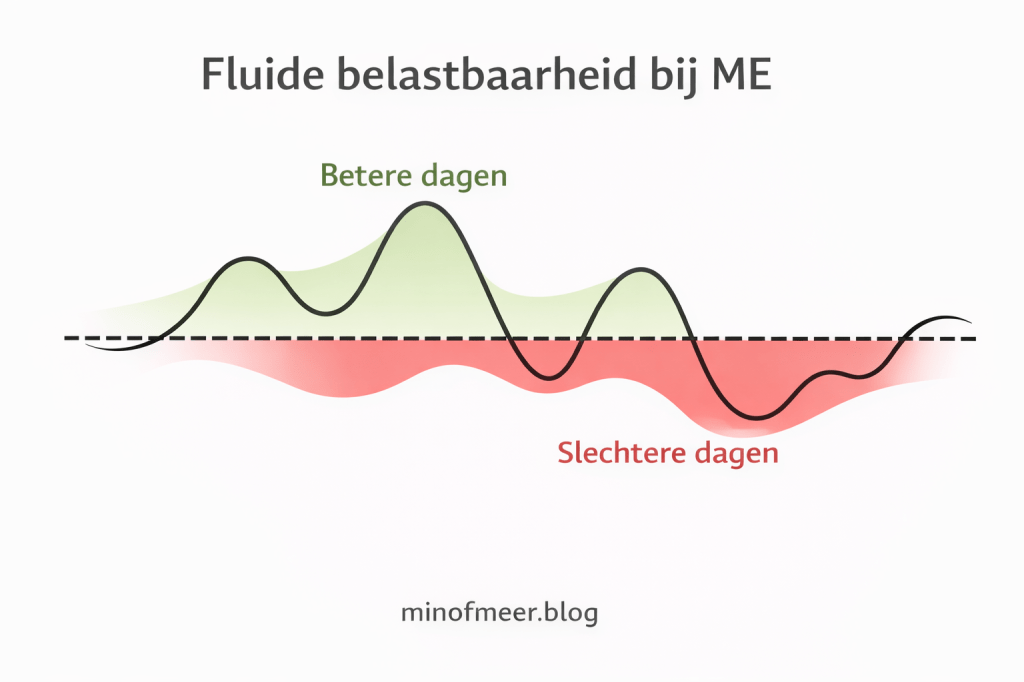 Fluide belastbaarheid bij ME

Betere dagen

Slechtere dagen

minofmeer.blog